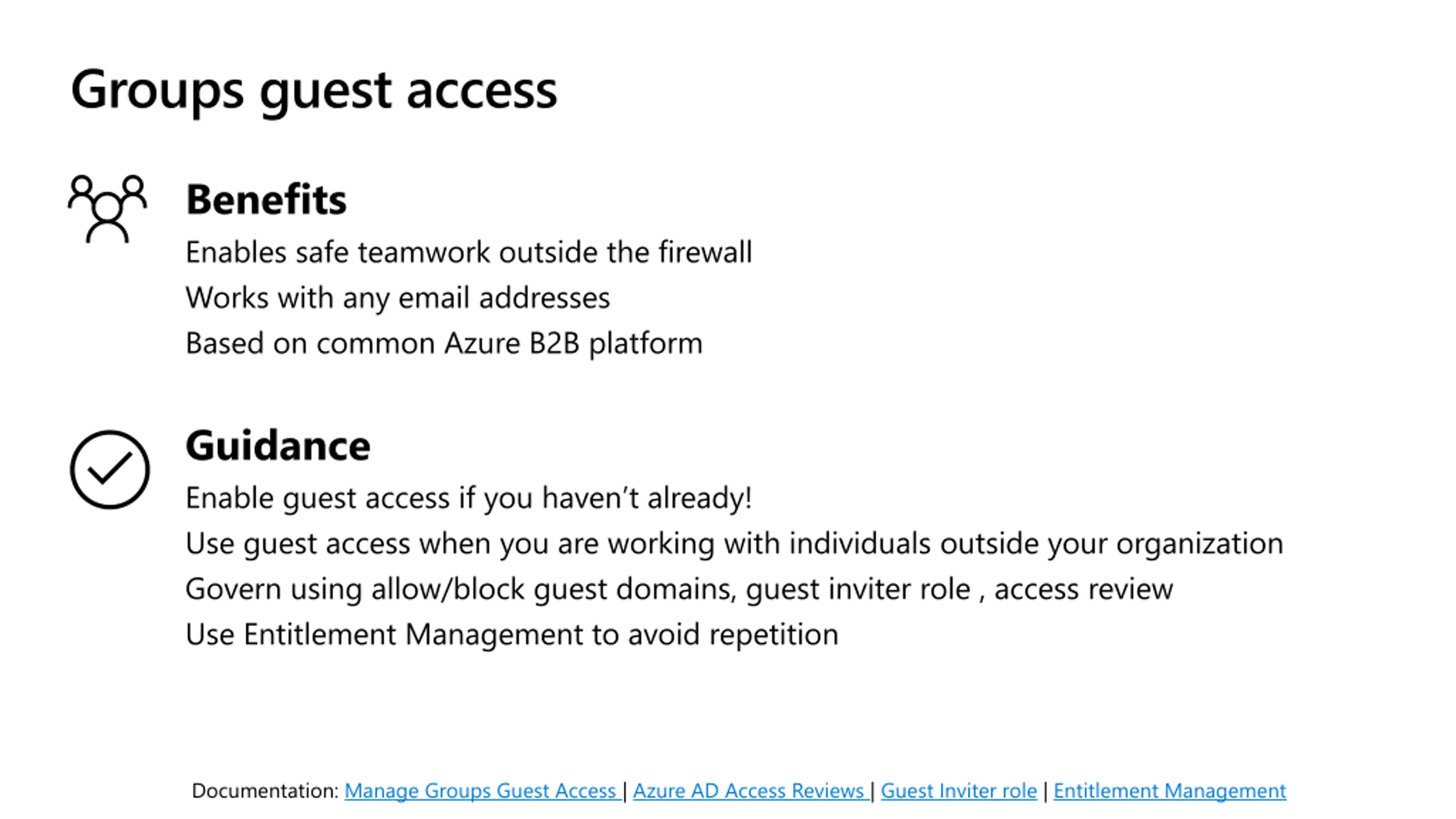 Groups guest access

Benefits

Enables safe teamwork outside the firewall

Works with any email addresses

Based on common Azure B2B platform

Guidance

Enable guest access if you haven't already!

Use guest access when you are working with individuals outside your organization

Govern using allow/block guest domains, guest inviter role , access review

Use Entitlement Management to avoid repetition

Documentation: Manage Groups Guest Access | Azure AD Access Reviews | Guest Inviter role | Entitlement Management